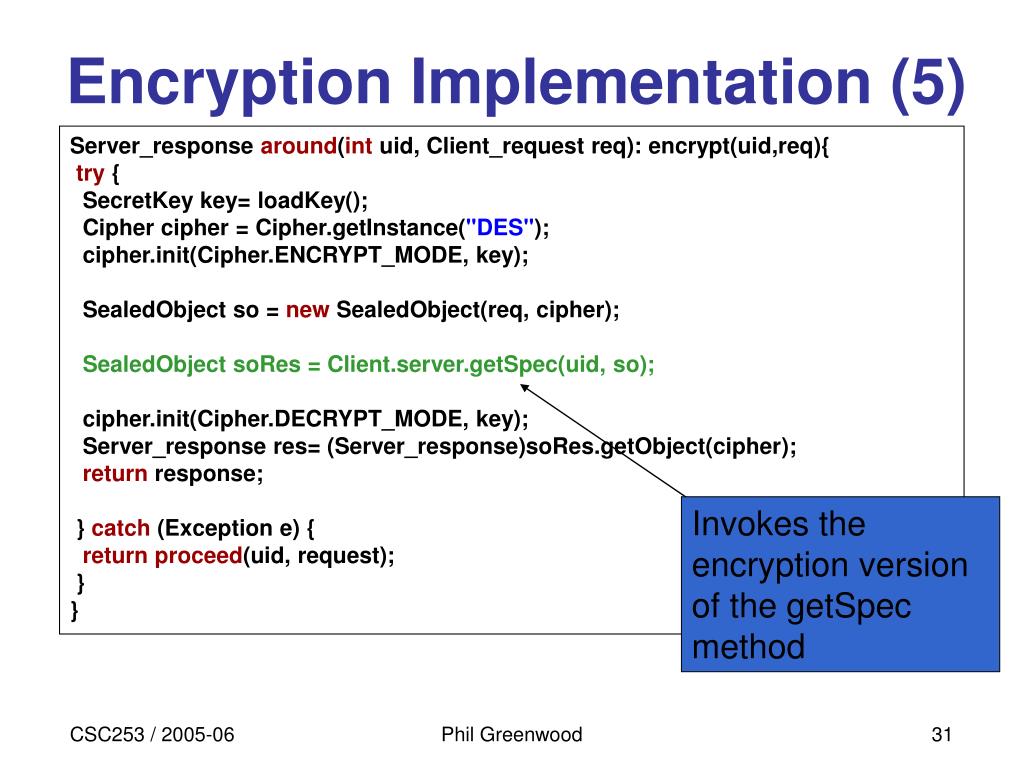 Encryption Implementation (5)

Server_response around(int uid, Client_request req): encrypt(uid,req){
try {
SecretKey key= loadKey();
Cipher cipher = Cipher.getInstance("DES");
cipher.init(Cipher.ENCRYPT_MODE, key);

SealedObject so = new SealedObject(req, cipher);

SealedObject soRes = Client.server.getSpec(uid, so);

cipher.init(Cipher.DECRYPT_MODE, key);
Server_response res= (Server_response)soRes.getObject(cipher);
return response;

} catch (Exception e) {
return proceed(uid, request);
}
}

Invokes the encryption version of the getSpec method

CSC253 / 2005-06

Phil Greenwood

31